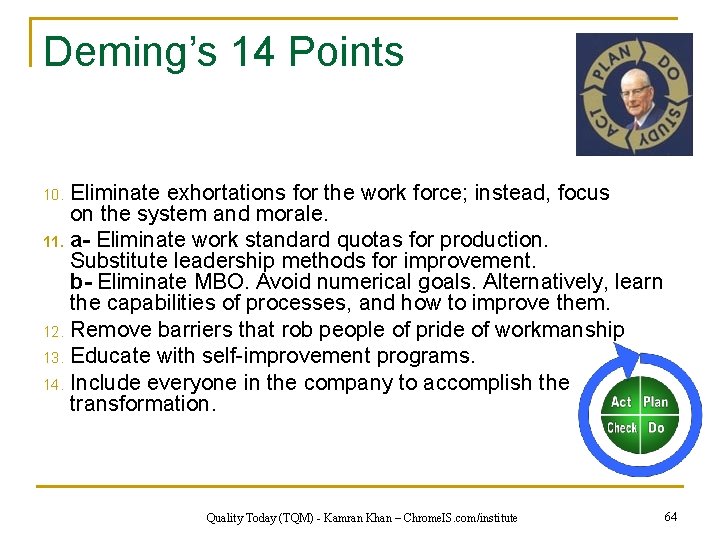 Deming's 14 Points

PLAN
DO
STUDY
ACT

10. Eliminate exhortations for the work force; instead, focus on the system and morale.

11. a- Eliminate work standard quotas for production. Substitute leadership methods for improvement.
b- Eliminate MBO. Avoid numerical goals. Alternatively, learn the capabilities of processes, and how to improve them.

12. Remove barriers that rob people of pride of workmanship

13. Educate with self-improvement programs.

14. Include everyone in the company to accomplish the transformation.

Act
Plan
Check
Do

Quality Today (TQM) - Kamran Khan – ChromeIS.com/institute

64